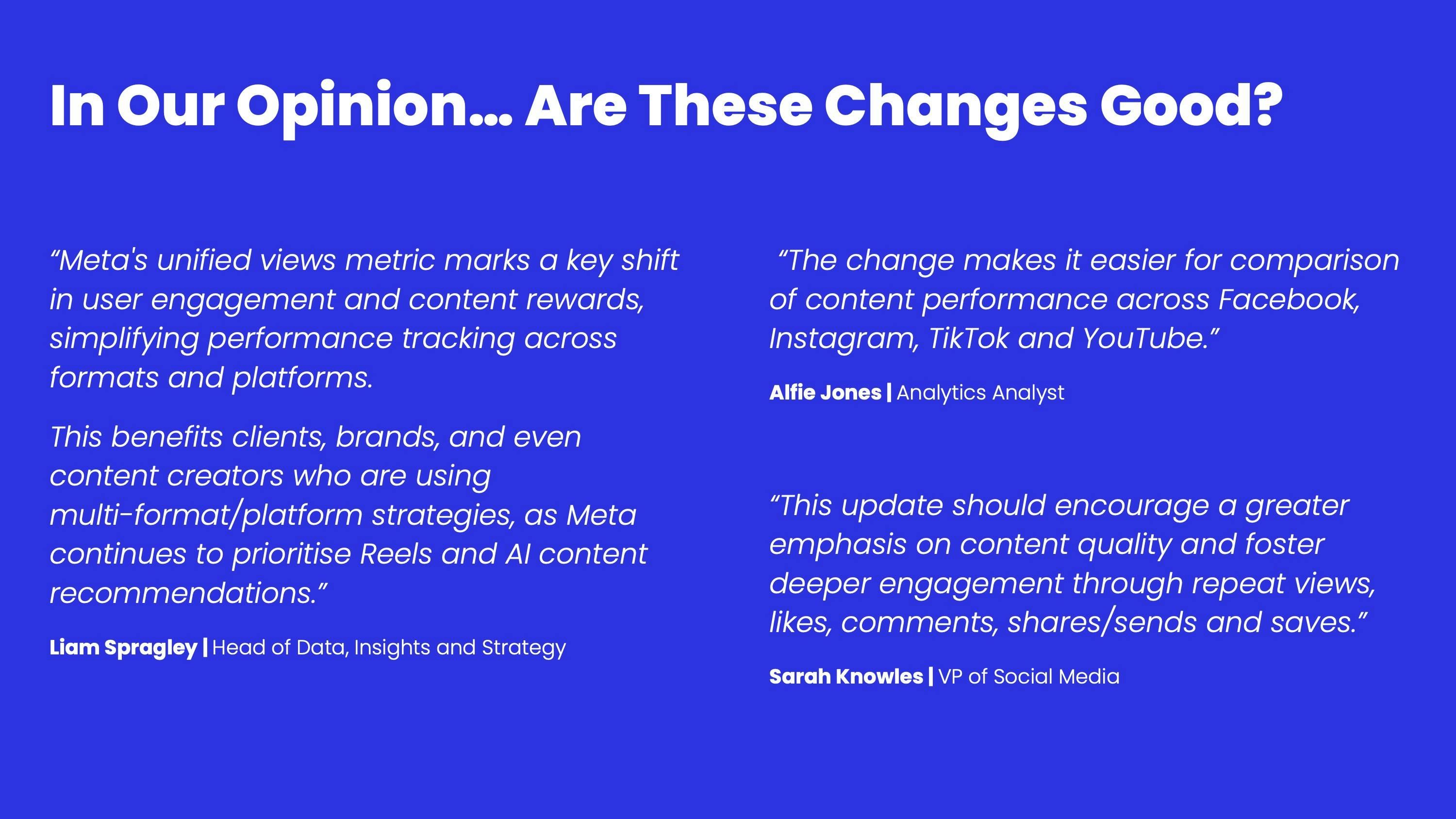 In Our Opinion… Are These Changes Good?

“Meta's unified views metric marks a key shift in user engagement and content rewards, simplifying performance tracking across formats and platforms.

This benefits clients, brands, and even content creators who are using multi-format/platform strategies, as Meta continues to prioritise Reels and AI content recommendations.”

Liam Spragley | Head of Data, Insights and Strategy

“The change makes it easier for comparison of content performance across Facebook, Instagram, TikTok and YouTube.”

Alfie Jones | Analytics Analyst

“This update should encourage a greater emphasis on content quality and foster deeper engagement through repeat views, likes, comments, shares/sends and saves.”

Sarah Knowles | VP of Social Media